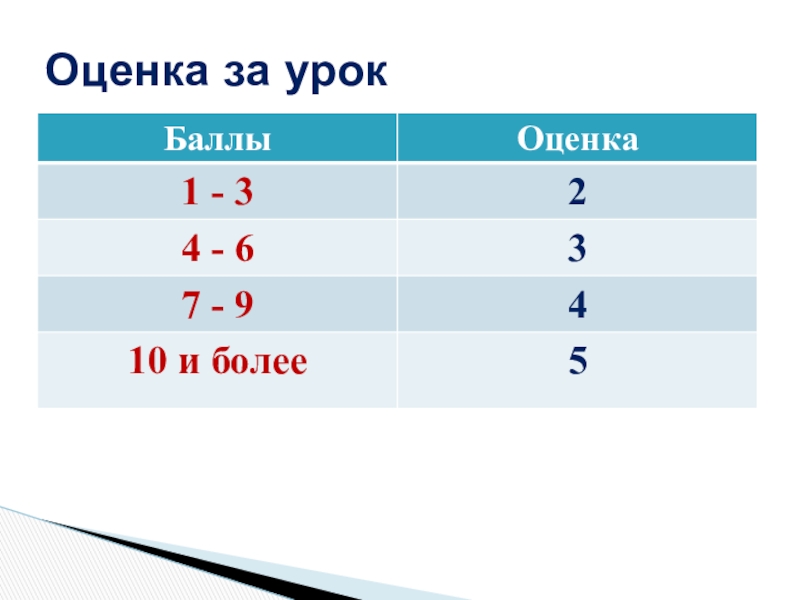 Оценка за урок

| Баллы | Оценка |
|---|---|
| 1 - 3 | 2 |
| 4 - 6 | 3 |
| 7 - 9 | 4 |
| 10 и более | 5 |